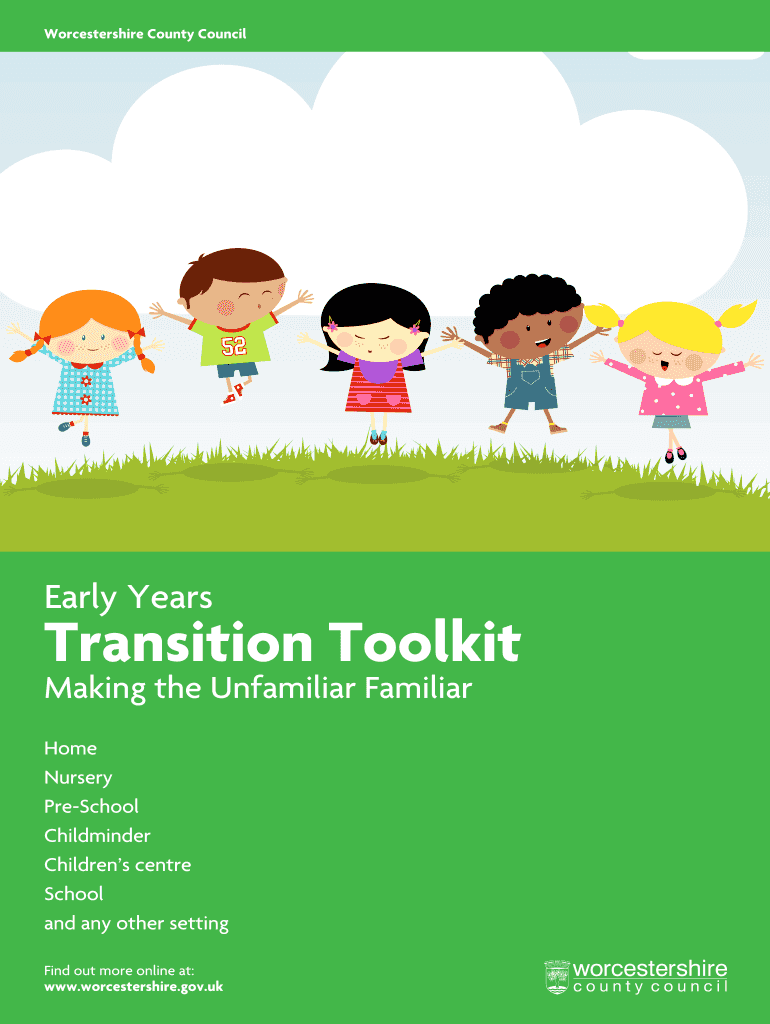 Worcestershire County Council

52

Early Years

Transition Toolkit

Making the Unfamiliar Familiar

Home
Nursery
Pre-School
Childminder
Children's centre
School
and any other setting

Find out more online at:
www.worcestershire.gov.uk

worcestershire
county council